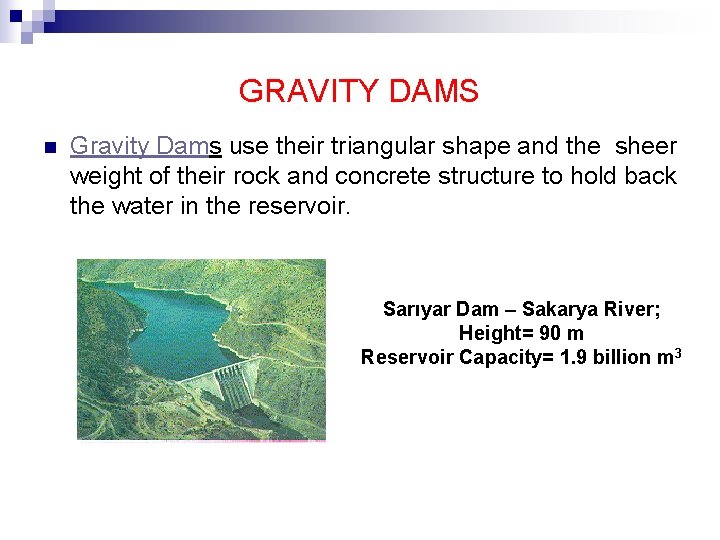 GRAVITY DAMS

Gravity Dams use their triangular shape and the sheer weight of their rock and concrete structure to hold back the water in the reservoir.

Sarıyar Dam – Sakarya River;
Height= 90 m
Reservoir Capacity= 1.9 billion $m^3$